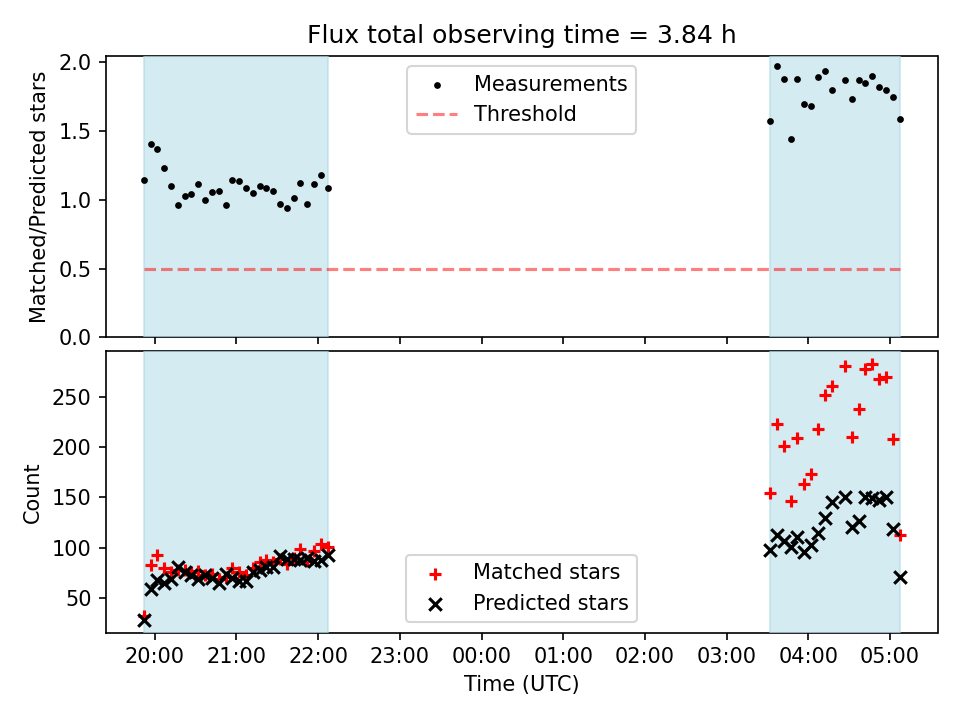 Flux total observing time = 3.84 h

Matched/Predicted stars

2.0
1.5
1.0
0.5
0.0

Measurements
Threshold

Count

250
200
150
100
50

Matched stars
Predicted stars

20:00 21:00 22:00 23:00 00:00 01:00 02:00 03:00 04:00 05:00

Time (UTC)